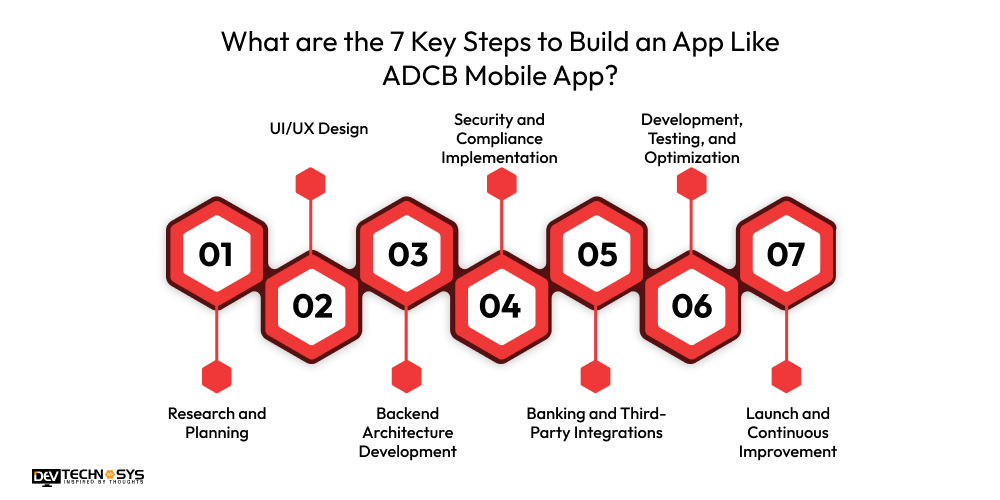 What are the 7 Key Steps to Build an App Like ADCB Mobile App?

UI/UX Design

Security and Compliance Implementation

Development, Testing, and Optimization

01

02

03

04

05

06

07

Research and Planning

Backend Architecture Development

Banking and Third-Party Integrations

Launch and Continuous Improvement

DEV TECHNOSYS
INSPIRED BY THOUGHTS